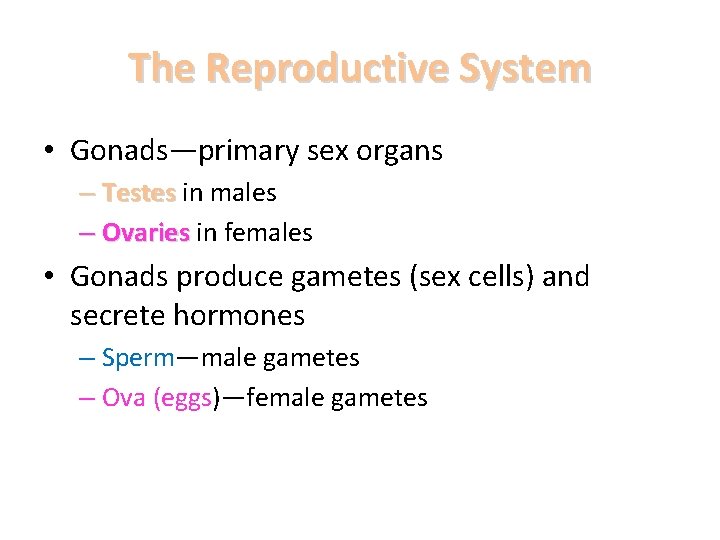 The Reproductive System

• Gonads—primary sex organs
– Testes in males
– Ovaries in females

• Gonads produce gametes (sex cells) and secrete hormones
– Sperm—male gametes
– Ova (eggs)—female gametes